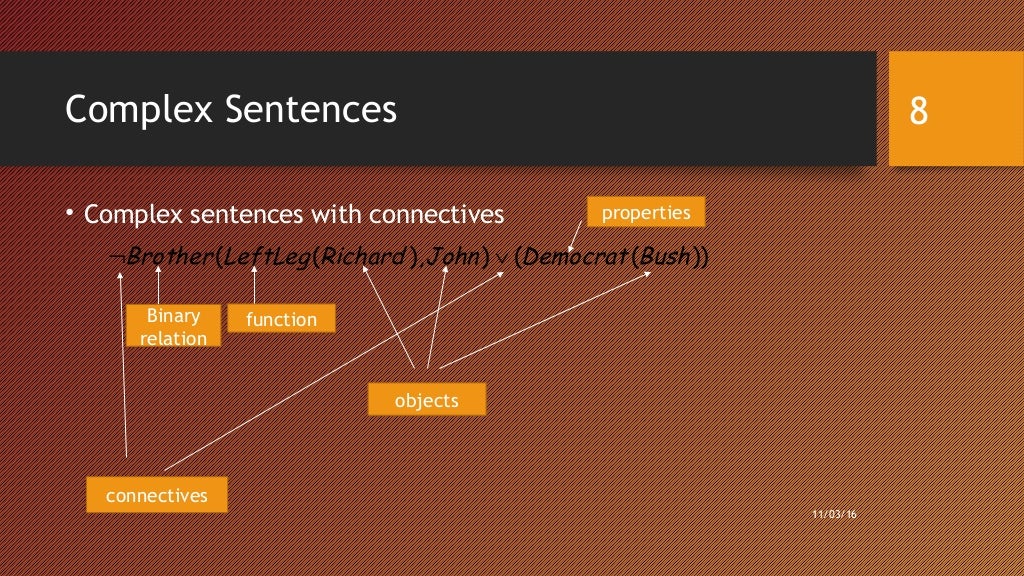 Complex Sentences

8

• Complex sentences with connectives

properties

$\neg Brother(LeftLeg(Richard), John) \vee (Democrat(Bush))$

Binary relation

function

objects

connectives

11/03/16